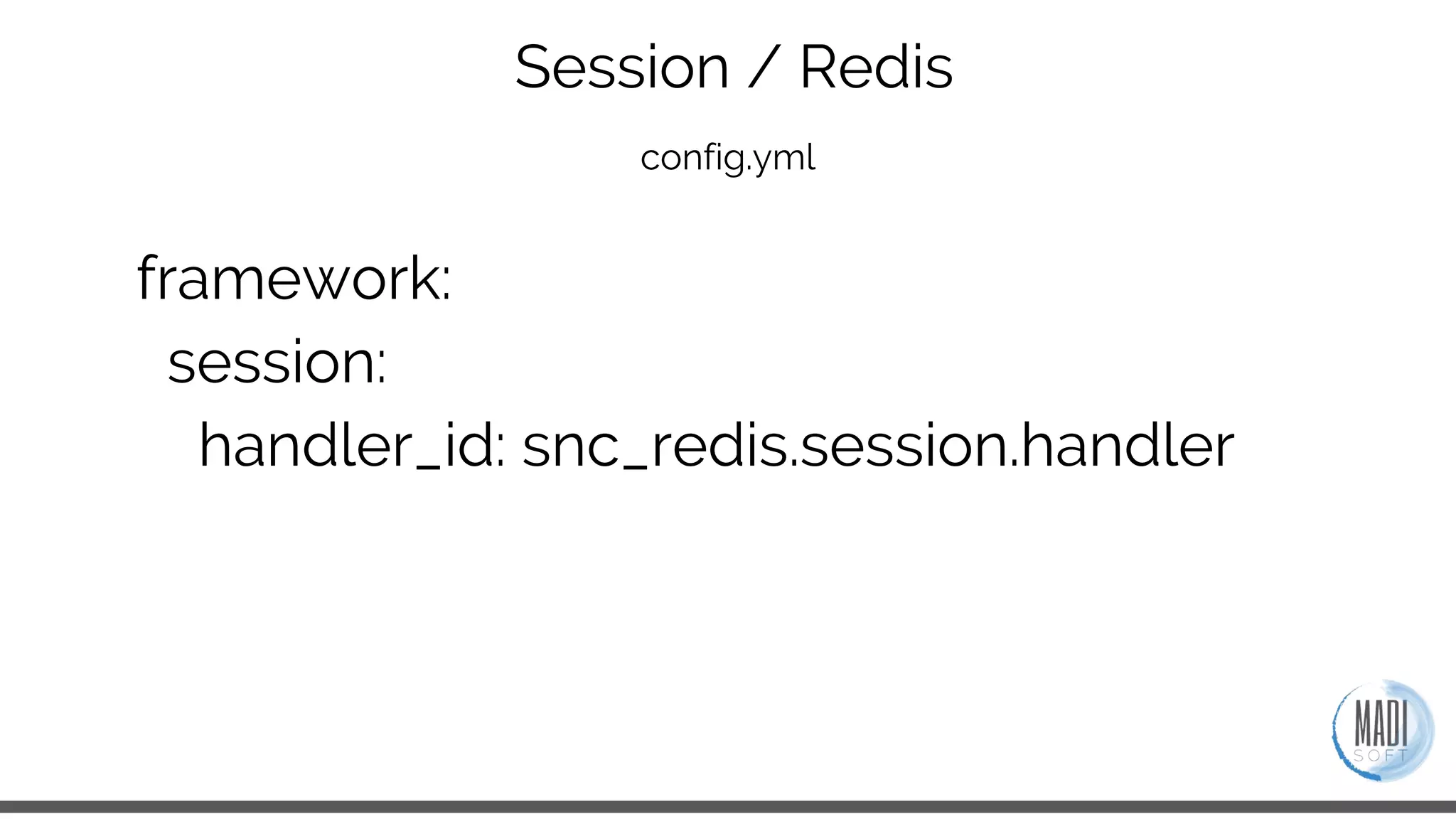 Session / Redis

config.yml

framework:
  session:
    handler_id: snc_redis.session.handler

MADI
SOFT